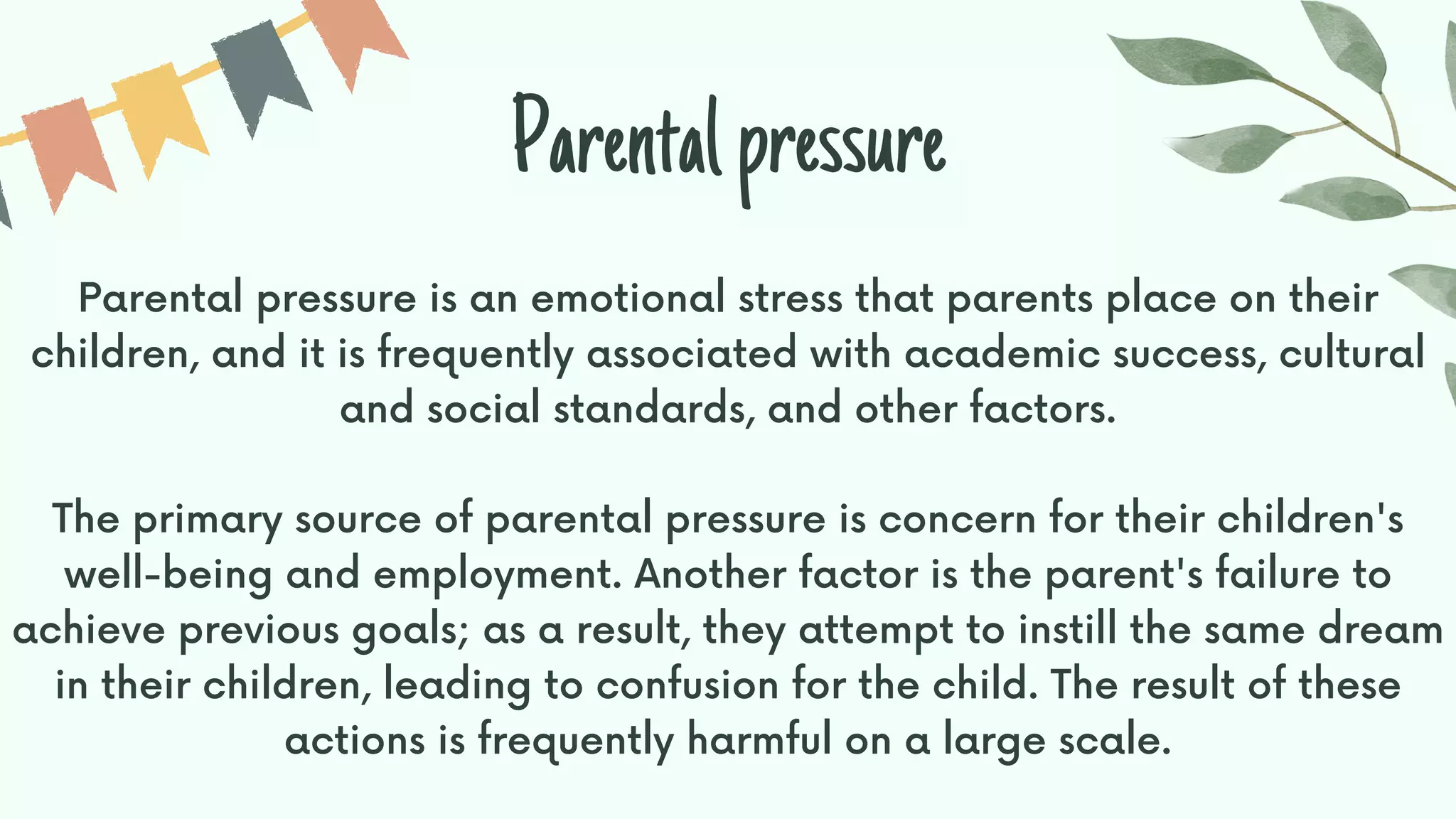 Parental pressure

Parental pressure is an emotional stress that parents place on their children, and it is frequently associated with academic success, cultural and social standards, and other factors.

The primary source of parental pressure is concern for their children's well-being and employment. Another factor is the parent's failure to achieve previous goals; as a result, they attempt to instill the same dream in their children, leading to confusion for the child. The result of these actions is frequently harmful on a large scale.